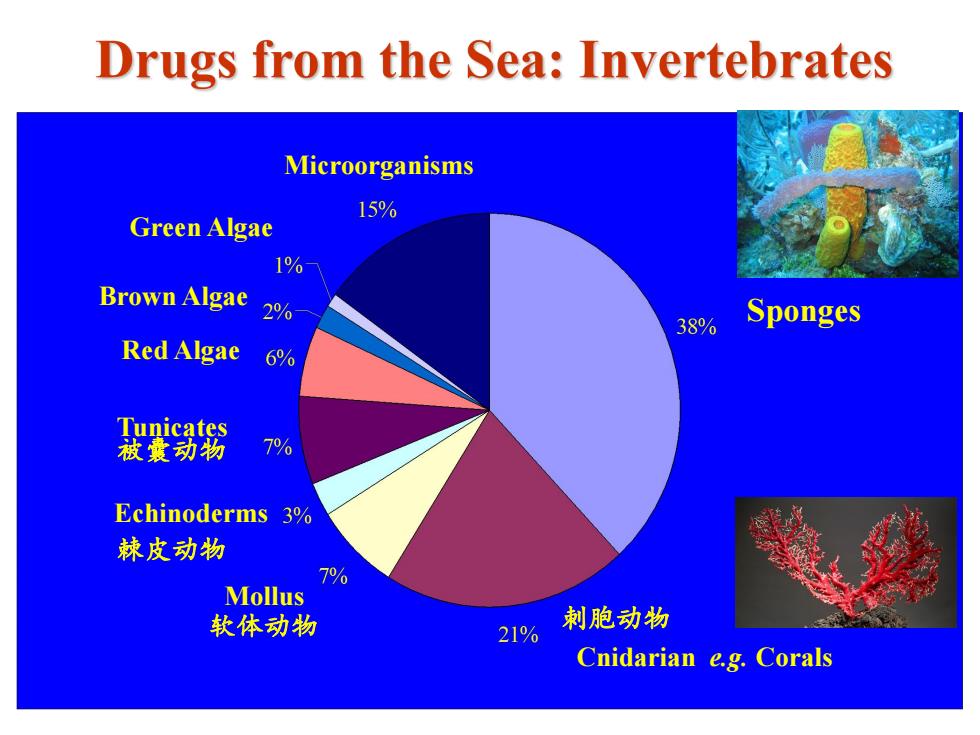 Drugs from the Sea: Invertebrates

Microorganisms

15%

Green Algae

1%

Brown Algae

2%

Red Algae

6%

Tunicates
被囊动物

7%

Echinoderms

3%

棘皮动物

7%

Mollus
软体动物

21%

刺胞动物

Cnidarian e.g. Corals

38%

Sponges